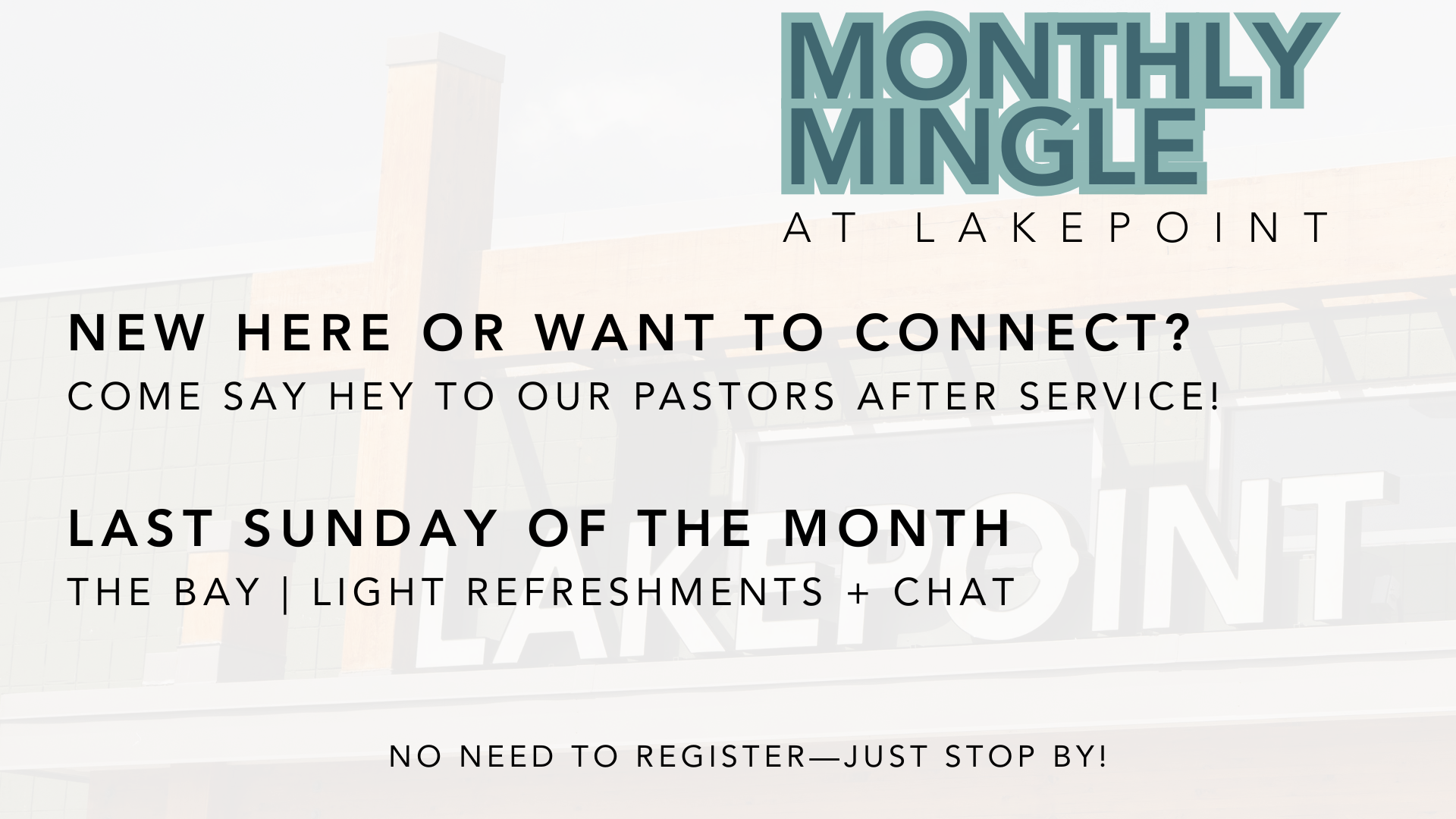 MONTHLY MINGLE
AT LAKEPOINT

NEW HERE OR WANT TO CONNECT?
COME SAY HEY TO OUR PASTORS AFTER SERVICE!

LAST SUNDAY OF THE MONTH
THE BAY | LIGHT REFRESHMENTS + CHAT

LAKEPOINT

NO NEED TO REGISTER—JUST STOP BY!